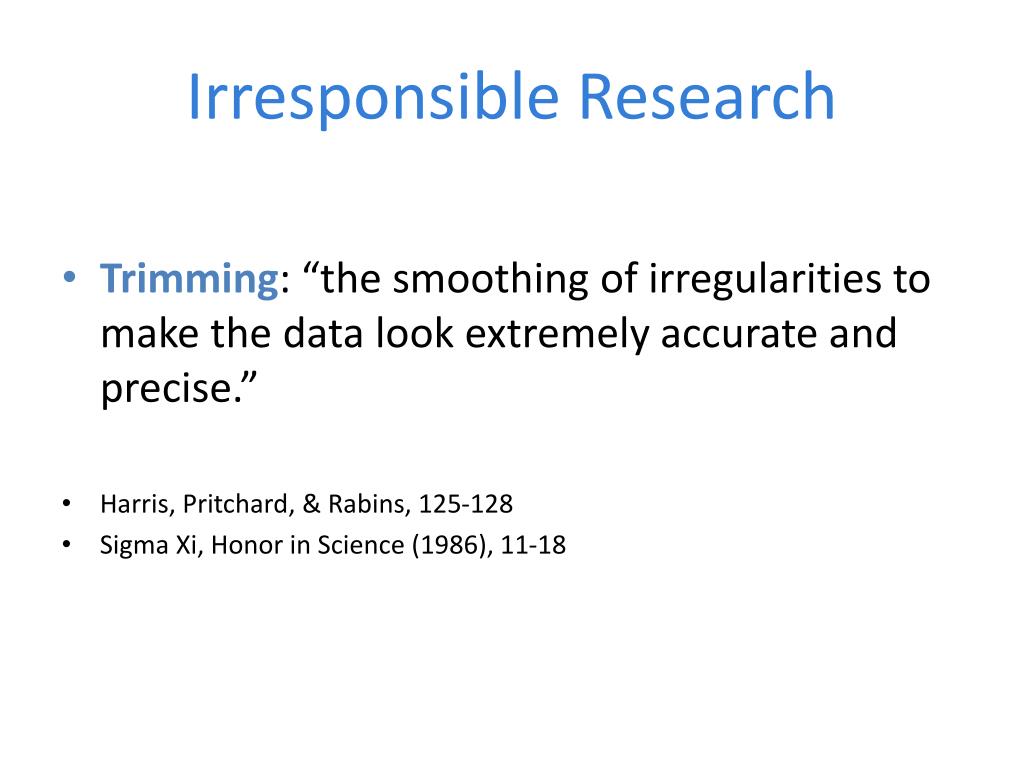 Irresponsible Research

• Trimming: “the smoothing of irregularities to make the data look extremely accurate and precise.”

• Harris, Pritchard, & Rabins, 125-128
• Sigma Xi, Honor in Science (1986), 11-18